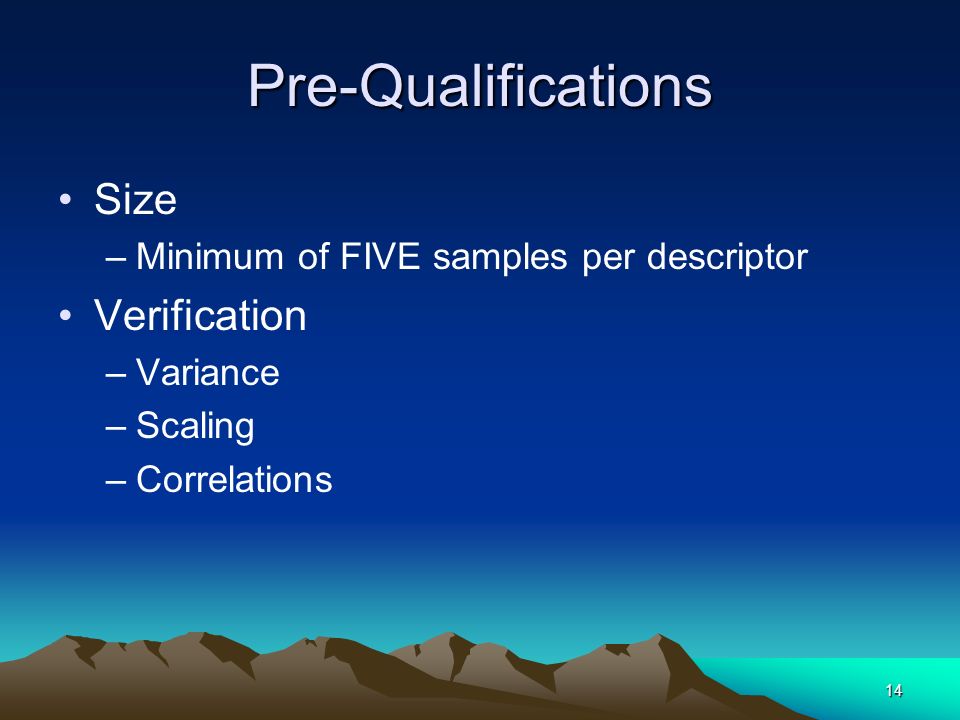 Pre-Qualifications

• Size
– Minimum of FIVE samples per descriptor
• Verification
– Variance
– Scaling
– Correlations

14